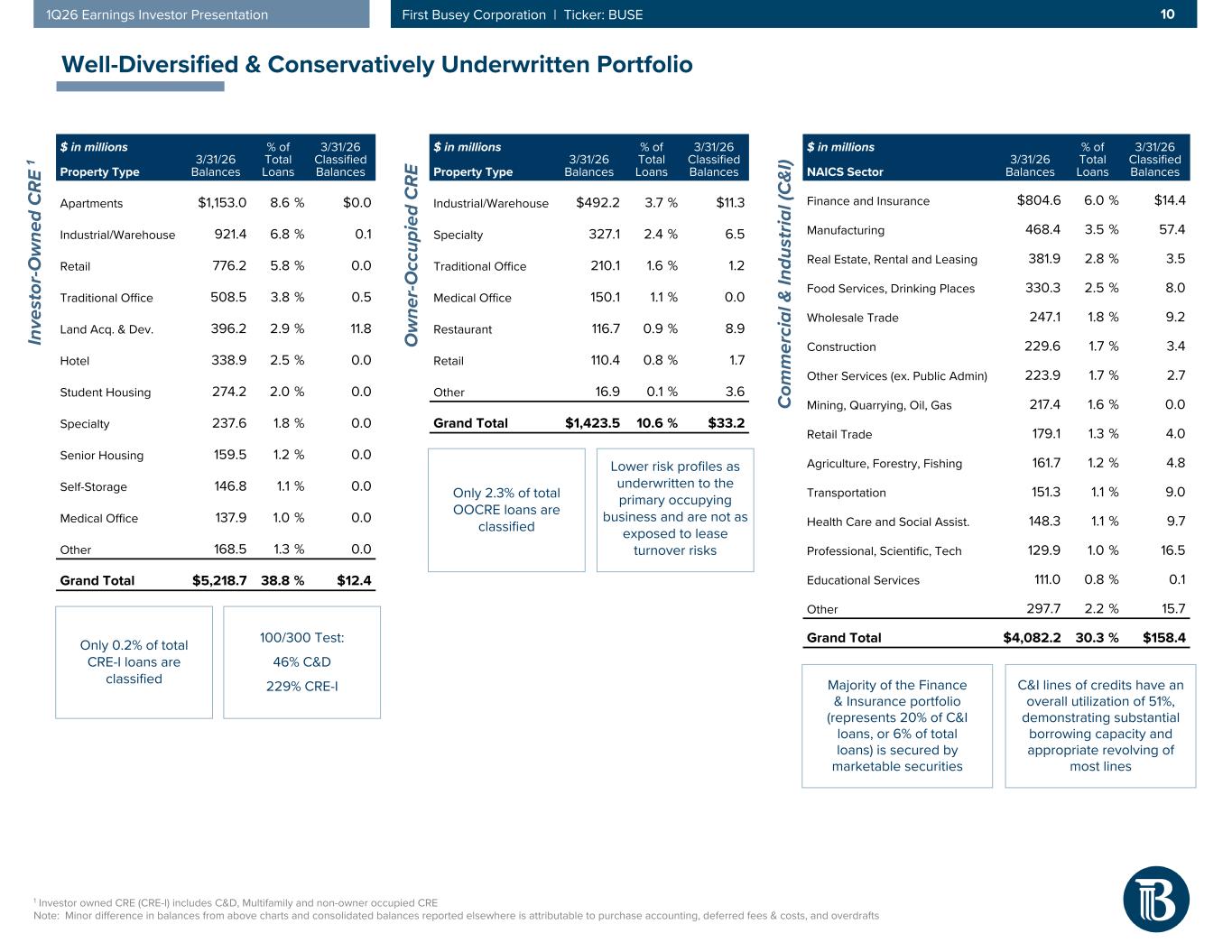 1Q26 Earnings Investor Presentation

First Busey Corporation | Ticker: BUSE

10

Well-Diversified & Conservatively Underwritten Portfolio

Investor-Owned CRE $^1$

| $ in millions Property Type | 3/31/26 Balances | % of Total Loans | 3/31/26 Classified Balances |
|---|---|---|---|
| Apartments | $1,153.0 | 8.6 % | $0.0 |
| Industrial/Warehouse | 921.4 | 6.8 % | 0.1 |
| Retail | 776.2 | 5.8 % | 0.0 |
| Traditional Office | 508.5 | 3.8 % | 0.5 |
| Land Acq. & Dev. | 396.2 | 2.9 % | 11.8 |
| Hotel | 338.9 | 2.5 % | 0.0 |
| Student Housing | 274.2 | 2.0 % | 0.0 |
| Specialty | 237.6 | 1.8 % | 0.0 |
| Senior Housing | 159.5 | 1.2 % | 0.0 |
| Self-Storage | 146.8 | 1.1 % | 0.0 |
| Medical Office | 137.9 | 1.0 % | 0.0 |
| Other | 168.5 | 1.3 % | 0.0 |
| Grand Total | $5,218.7 | 38.8 % | $12.4 |

Only 0.2% of total CRE-I loans are classified

100/300 Test:
46% C&D
229% CRE-I

Owner-Occupied CRE

| $ in millions Property Type | 3/31/26 Balances | % of Total Loans | 3/31/26 Classified Balances |
|---|---|---|---|
| Industrial/Warehouse | $492.2 | 3.7 % | $11.3 |
| Specialty | 327.1 | 2.4 % | 6.5 |
| Traditional Office | 210.1 | 1.6 % | 1.2 |
| Medical Office | 150.1 | 1.1 % | 0.0 |
| Restaurant | 116.7 | 0.9 % | 8.9 |
| Retail | 110.4 | 0.8 % | 1.7 |
| Other | 16.9 | 0.1 % | 3.6 |
| Grand Total | $1,423.5 | 10.6 % | $33.2 |

Only 2.3% of total OOCRE loans are classified

Lower risk profiles as underwritten to the primary occupying business and are not as exposed to lease turnover risks

Commercial & Industrial (C&I)

| $ in millions NAICS Sector | 3/31/26 Balances | % of Total Loans | 3/31/26 Classified Balances |
|---|---|---|---|
| Finance and Insurance | $804.6 | 6.0 % | $14.4 |
| Manufacturing | 468.4 | 3.5 % | 57.4 |
| Real Estate, Rental and Leasing | 381.9 | 2.8 % | 3.5 |
| Food Services, Drinking Places | 330.3 | 2.5 % | 8.0 |
| Wholesale Trade | 247.1 | 1.8 % | 9.2 |
| Construction | 229.6 | 1.7 % | 3.4 |
| Other Services (ex. Public Admin) | 223.9 | 1.7 % | 2.7 |
| Mining, Quarrying, Oil, Gas | 217.4 | 1.6 % | 0.0 |
| Retail Trade | 179.1 | 1.3 % | 4.0 |
| Agriculture, Forestry, Fishing | 161.7 | 1.2 % | 4.8 |
| Transportation | 151.3 | 1.1 % | 9.0 |
| Health Care and Social Assist. | 148.3 | 1.1 % | 9.7 |
| Professional, Scientific, Tech | 129.9 | 1.0 % | 16.5 |
| Educational Services | 111.0 | 0.8 % | 0.1 |
| Other | 297.7 | 2.2 % | 15.7 |
| Grand Total | $4,082.2 | 30.3 % | $158.4 |

Majority of the Finance & Insurance portfolio (represents 20% of C&I loans, or 6% of total loans) is secured by marketable securities

C&I lines of credits have an overall utilization of 51%, demonstrating substantial borrowing capacity and appropriate revolving of most lines

$^1$ Investor owned CRE (CRE-I) includes C&D, Multifamily and non-owner occupied CRE
Note: Minor difference in balances from above charts and consolidated balances reported elsewhere is attributable to purchase accounting, deferred fees & costs, and overdrafts